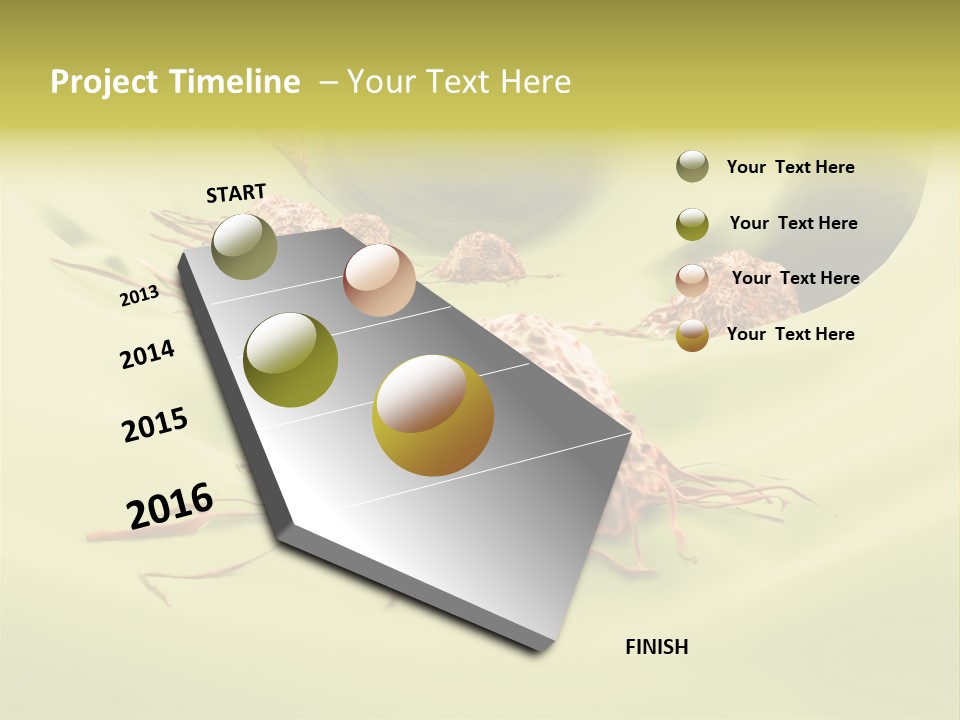 Project Timeline – Your Text Here

START

2013

2014

2015

2016

FINISH

Your Text Here

Your Text Here

Your Text Here

Your Text Here